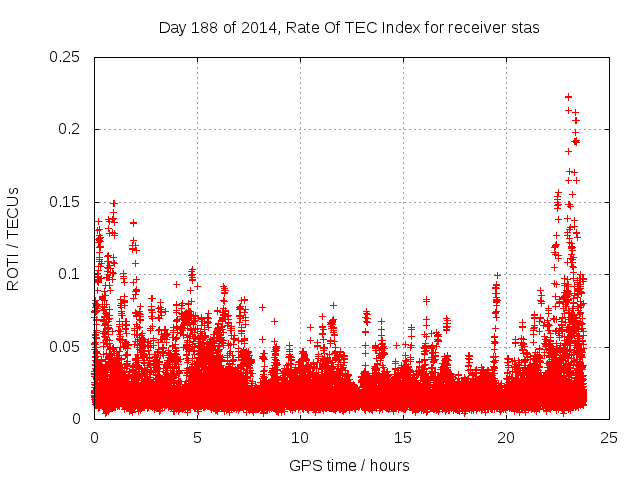 Day 188 of 2014, Rate Of TEC Index for receiver stas

ROTI / TECUs

0.25
0.2
0.15
0.1
0.05
0

0
5
10
15
20
25

GPS time / hours